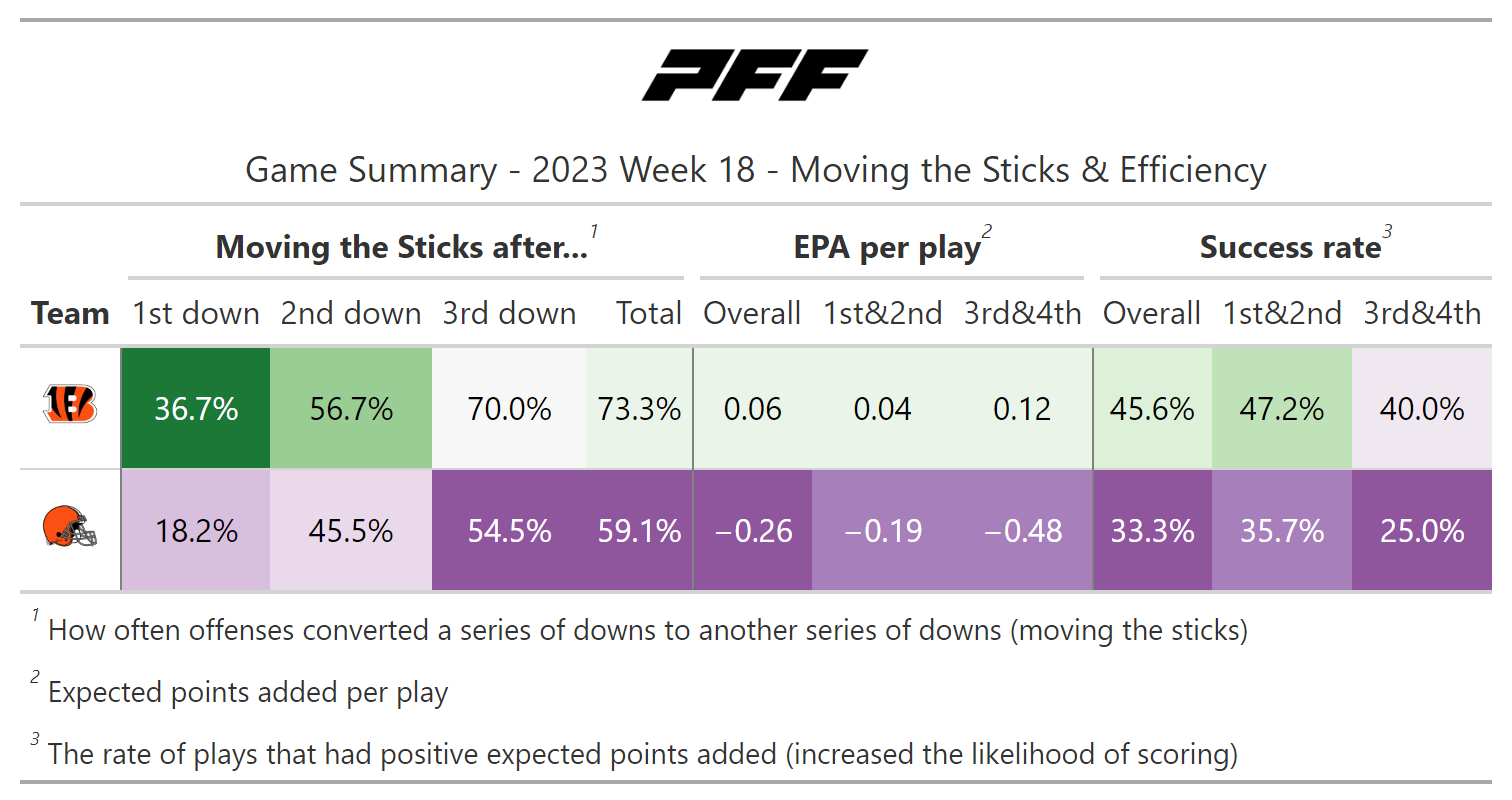 PFF

Game Summary - 2023 Week 18 - Moving the Sticks & Efficiency

| | Moving the Sticks after...$^1$ | | | | EPA per play$^2$ | | | Success rate$^3$ | | |
|---|---|---|---|---|---|---|---|---|---|---|
| Team | 1st down | 2nd down | 3rd down | Total | Overall | 1st&2nd | 3rd&4th | Overall | 1st&2nd | 3rd&4th |
| | 36.7% | 56.7% | 70.0% | 73.3% | 0.06 | 0.04 | 0.12 | 45.6% | 47.2% | 40.0% |
| | 18.2% | 45.5% | 54.5% | 59.1% | −0.26 | −0.19 | −0.48 | 33.3% | 35.7% | 25.0% |

$^1$ How often offenses converted a series of downs to another series of downs (moving the sticks)

$^2$ Expected points added per play

$^3$ The rate of plays that had positive expected points added (increased the likelihood of scoring)